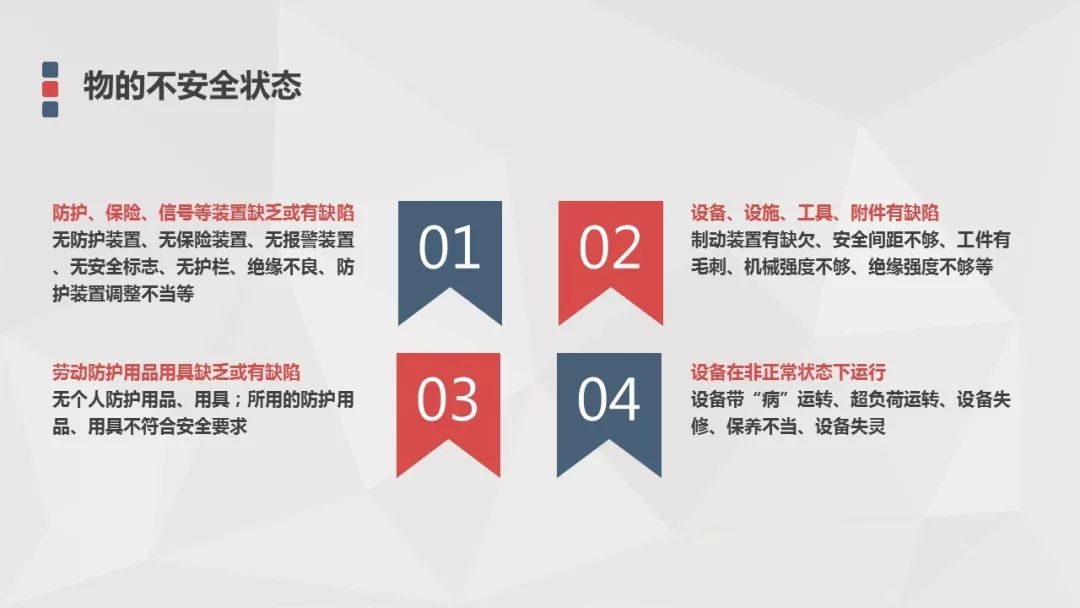 物的不安全状态

防护、保险、信号等装置缺乏或有缺陷
无防护装置、无保险装置、无报警装置、无安全标志、无护栏、绝缘不良、防护装置调整不当等

01

02

设备、设施、工具、附件有缺陷
制动装置有缺欠、安全间距不够、工件有毛刺、机械强度不够、绝缘强度不够等

劳动防护用品用具缺乏或有缺陷
无个人防护用品、用具；所用的防护用品、用具不符合安全要求

03

04

设备在非正常状态下运行
设备带“病”运转、超负荷运转、设备失修、保养不当、设备失灵